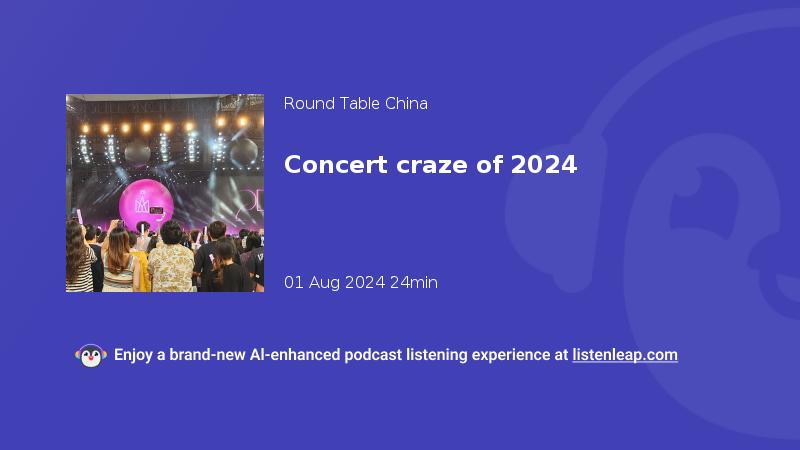 Round Table China

Concert craze of 2024

01 Aug 2024 24min

Enjoy a brand-new AI-enhanced podcast listening experience at listenleap.com